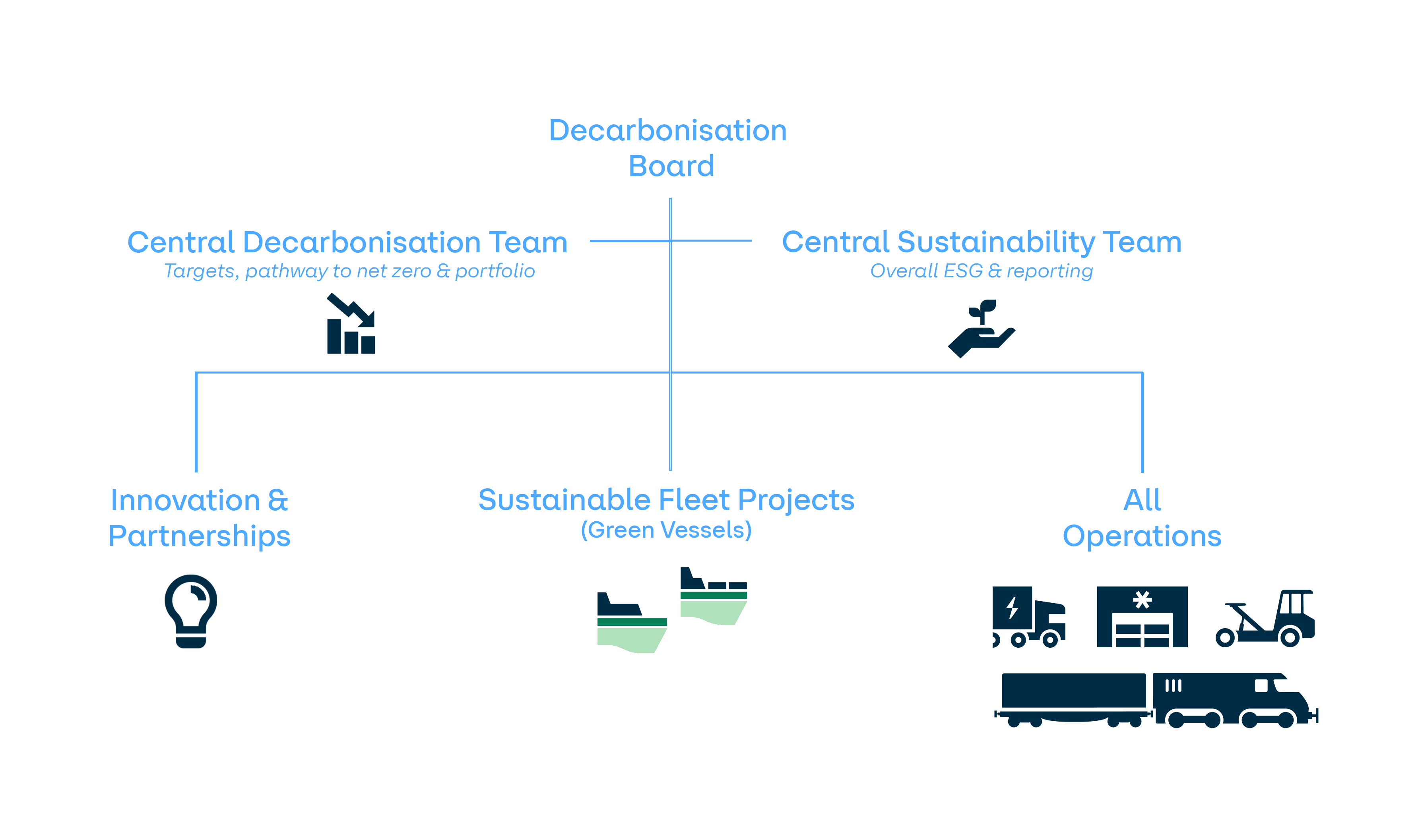 Decarbonisation Board

Central Decarbonisation Team
Targets, pathway to net zero & portfolio

Central Sustainability Team
Overall ESG & reporting

Innovation & Partnerships

Sustainable Fleet Projects
(Green Vessels)

All Operations